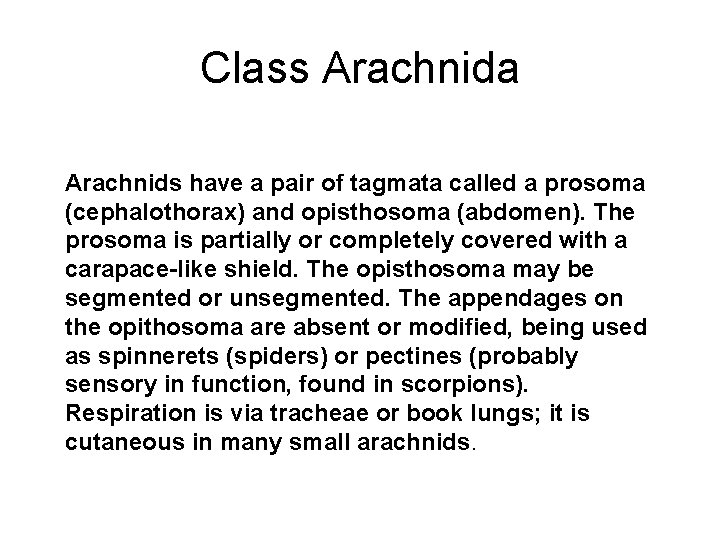 Class Arachnida

Arachnids have a pair of tagmata called a prosoma (cephalothorax) and opisthosoma (abdomen). The prosoma is partially or completely covered with a carapace-like shield. The opisthosoma may be segmented or unsegmented. The appendages on the opithosoma are absent or modified, being used as spinnerets (spiders) or pectines (probably sensory in function, found in scorpions). Respiration is via tracheae or book lungs; it is cutaneous in many small arachnids.